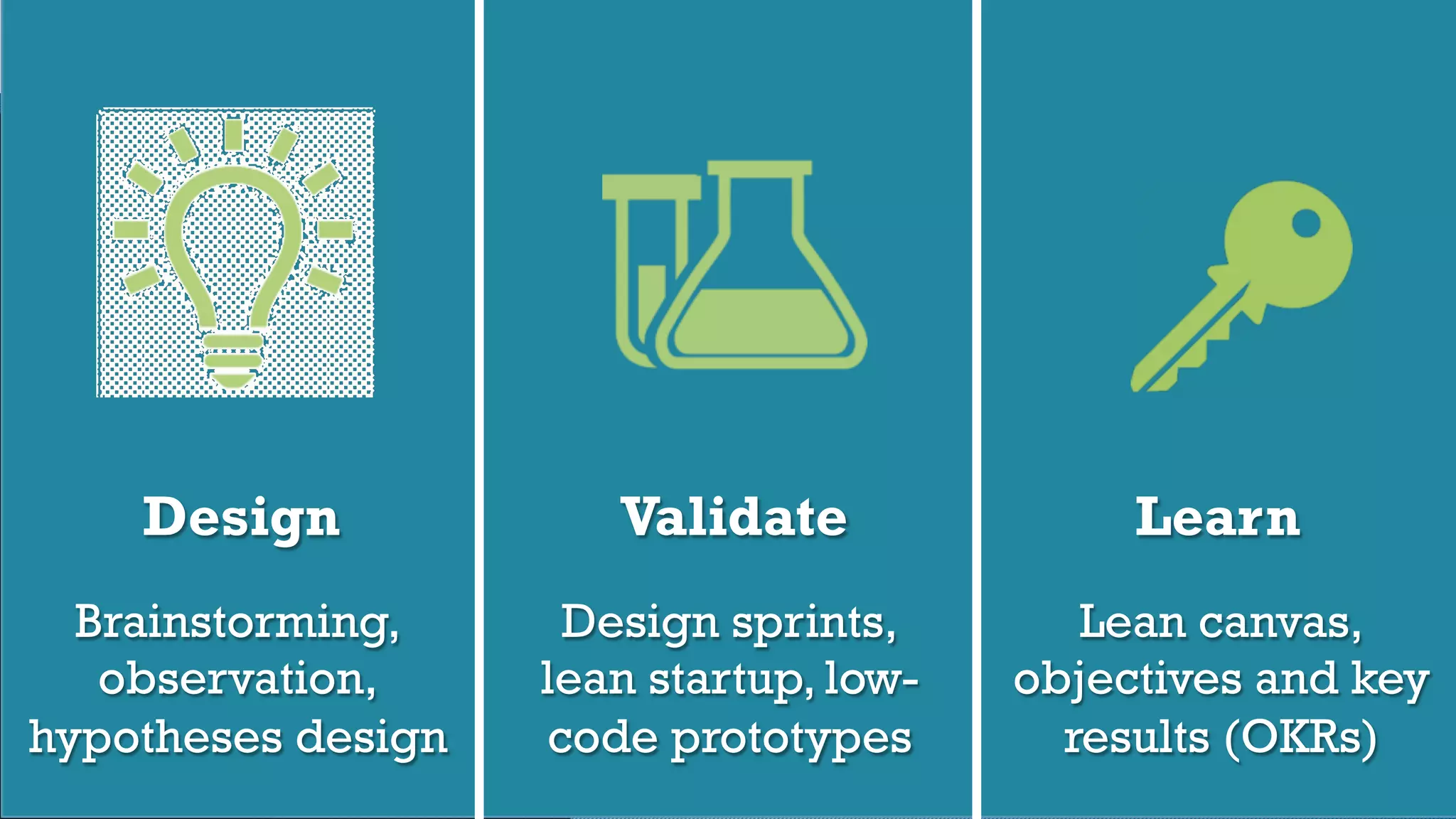 Design

Brainstorming, observation, hypotheses design

Validate

Design sprints, lean startup, low-code prototypes

Learn

Lean canvas, objectives and key results (OKRs)